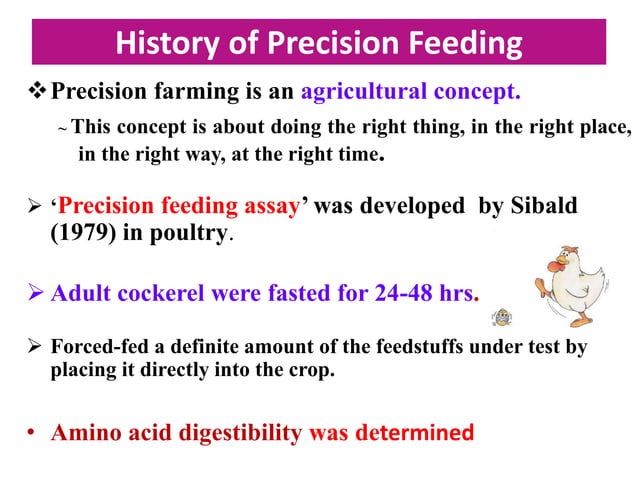 History of Precision Feeding

❖ Precision farming is an agricultural concept.

~ This concept is about doing the right thing, in the right place, in the right way, at the right time.

➢ 'Precision feeding assay' was developed by Sibald (1979) in poultry.

➢ Adult cockerel were fasted for 24-48 hrs.

➢ Forced-fed a definite amount of the feedstuffs under test by placing it directly into the crop.

• Amino acid digestibility was determined